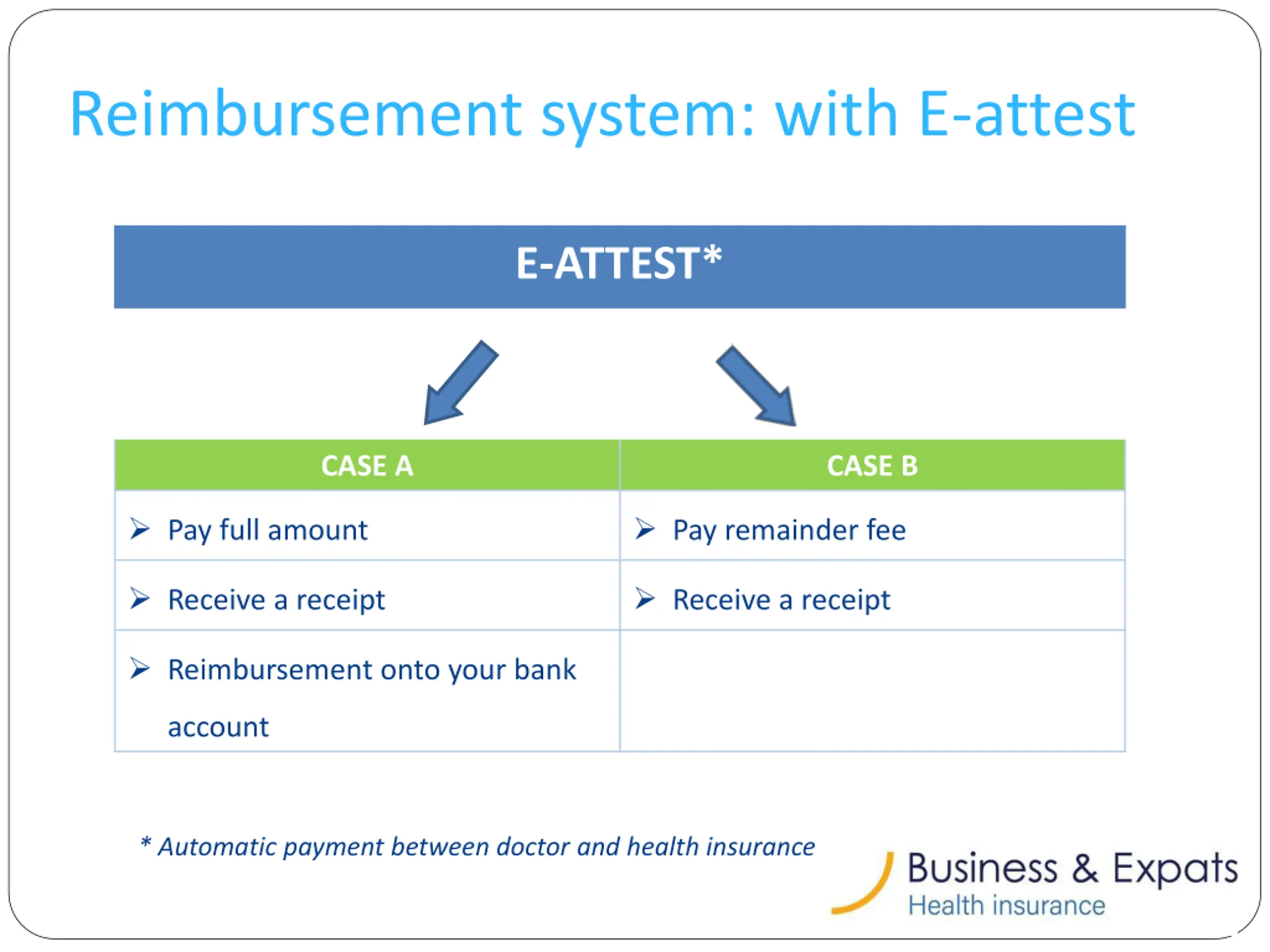 Reimbursement system: with E-attest

E-ATTEST*

| CASE A | CASE B |
|---|---|
| ➢ Pay full amount | ➢ Pay remainder fee |
| ➢ Receive a receipt | ➢ Receive a receipt |
| ➢ Reimbursement onto your bank account | |

* Automatic payment between doctor and health insurance

Business & Expats
Health insurance